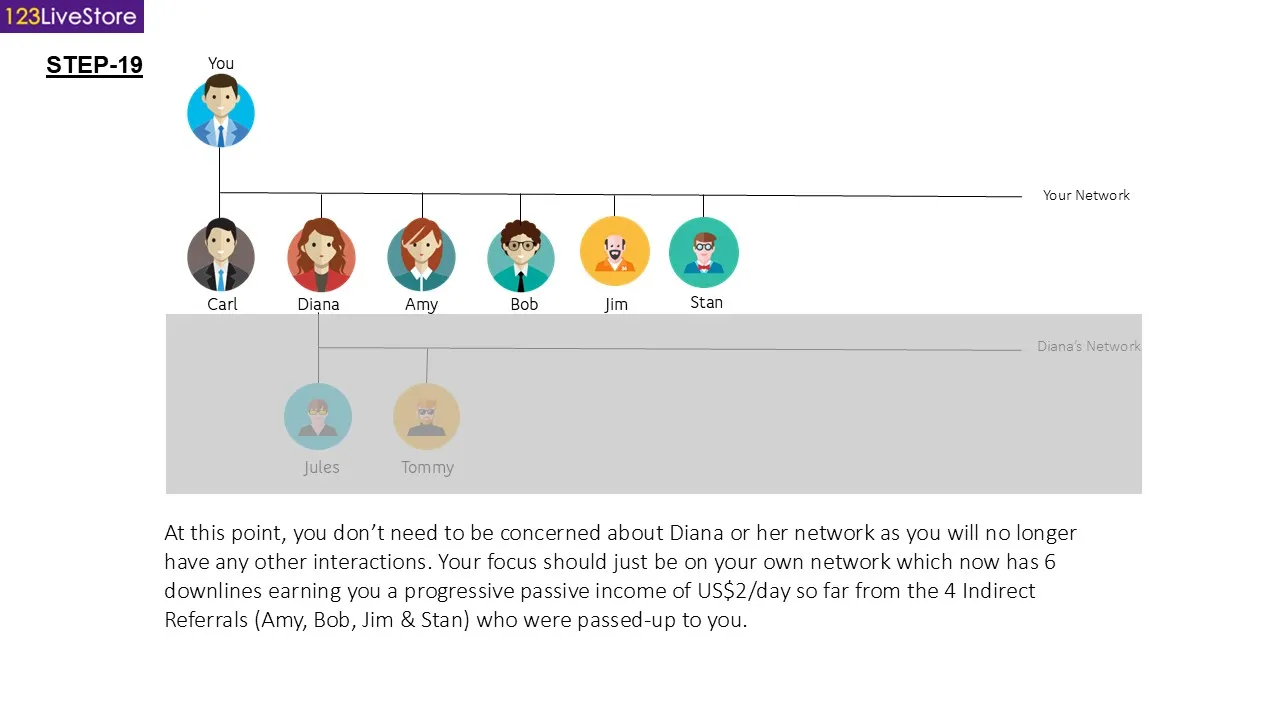 123LiveStore

STEP-19

You

Your Network

Carl Diana Amy Bob Jim Stan

Diana's Network

Jules Tommy

At this point, you don't need to be concerned about Diana or her network as you will no longer have any other interactions. Your focus should just be on your own network which now has 6 downlines earning you a progressive passive income of US$2/day so far from the 4 Indirect Referrals (Amy, Bob, Jim & Stan) who were passed-up to you.